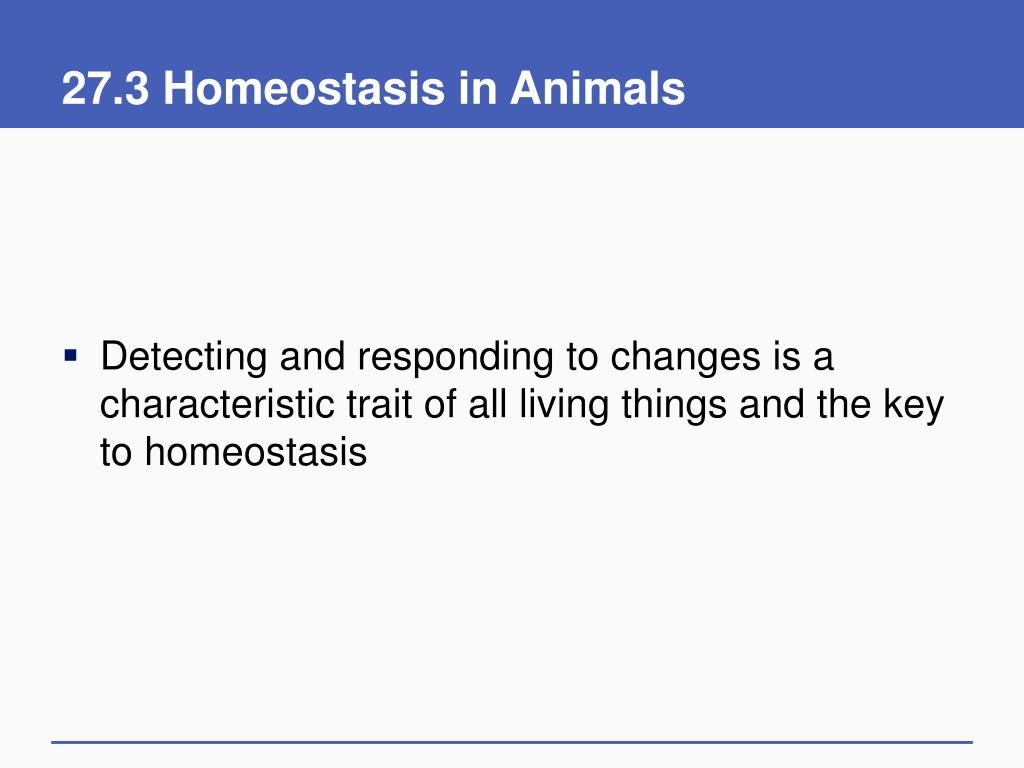 27.3 Homeostasis in Animals

▪ Detecting and responding to changes is a characteristic trait of all living things and the key to homeostasis